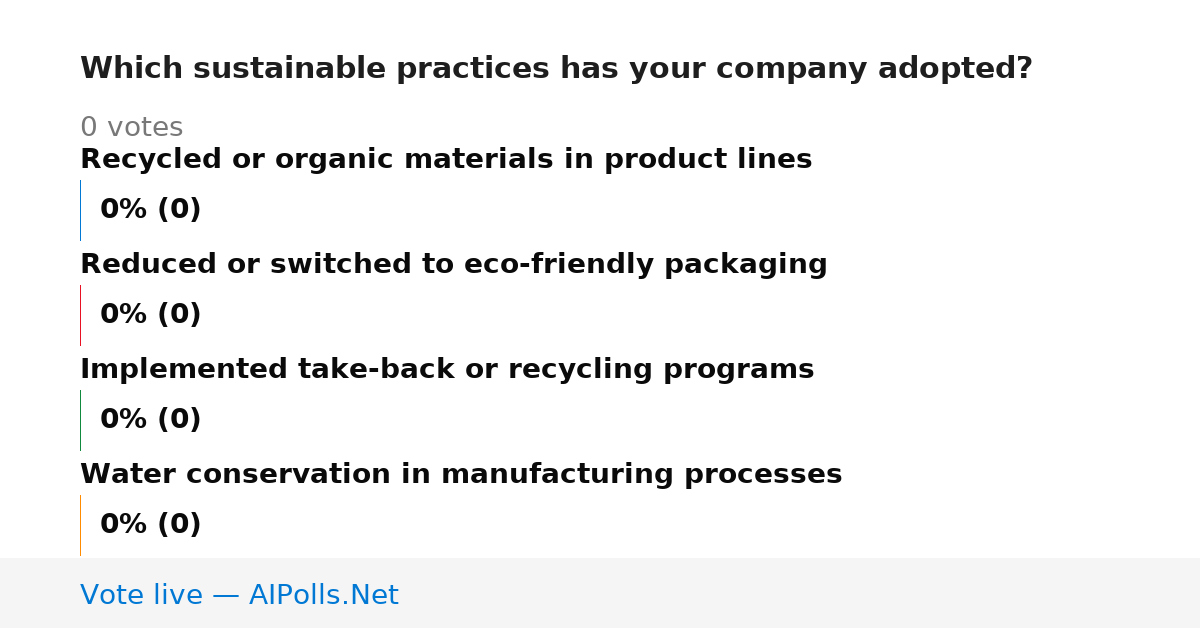 Which sustainable practices has your company adopted?

0 votes

Recycled or organic materials in product lines

0% (0)

Reduced or switched to eco-friendly packaging

0% (0)

Implemented take-back or recycling programs

0% (0)

Water conservation in manufacturing processes

0% (0)

Vote live — AIPolls.Net